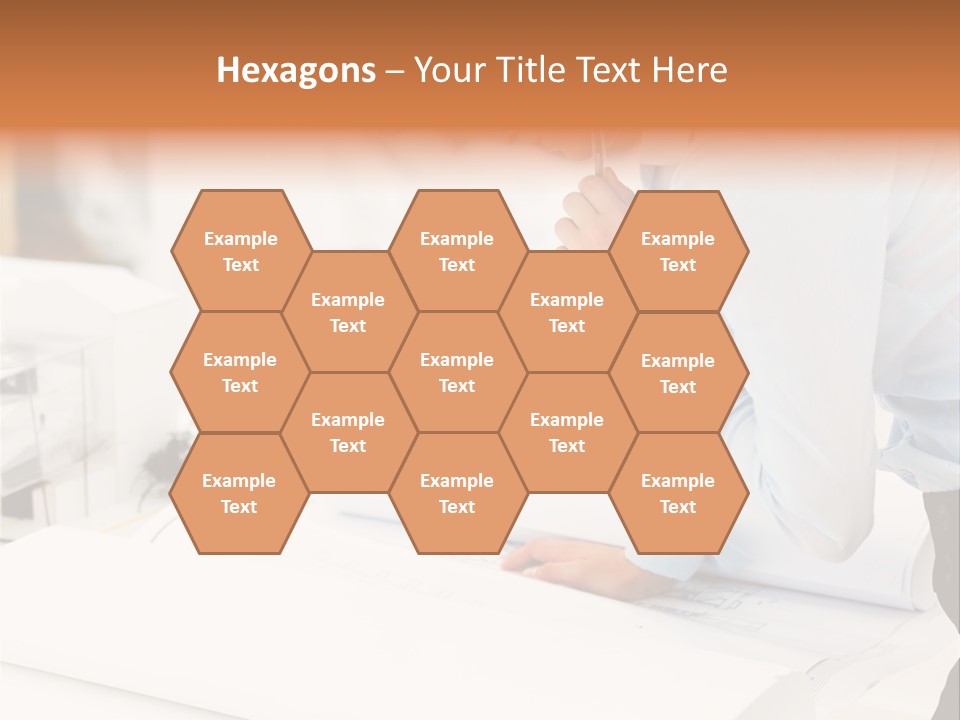 Hexagons – Your Title Text Here

Example Text

Example Text

Example Text

Example Text

Example Text

Example Text

Example Text

Example Text

Example Text

Example Text

Example Text

Example Text

Example Text